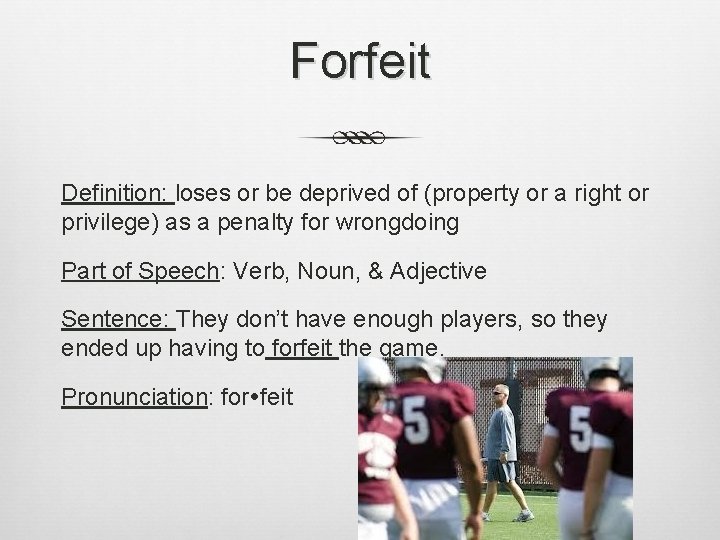 Forfeit

Definition: loses or be deprived of (property or a right or privilege) as a penalty for wrongdoing

Part of Speech: Verb, Noun, & Adjective

Sentence: They don't have enough players, so they ended up having to forfeit the game.

Pronunciation: for•feit

5

5